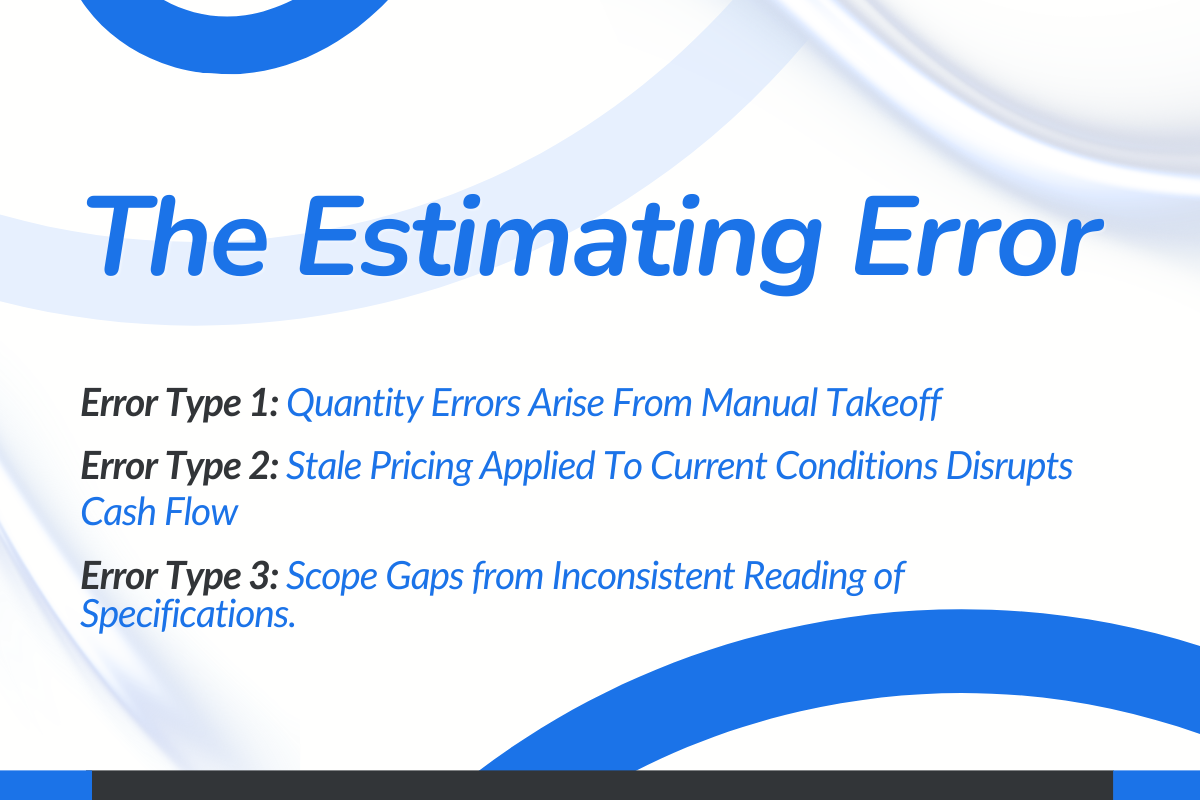 The Estimating Error

Error Type 1: Quantity Errors Arise From Manual Takeoff

Error Type 2: Stale Pricing Applied To Current Conditions Disrupts Cash Flow

Error Type 3: Scope Gaps from Inconsistent Reading of Specifications.